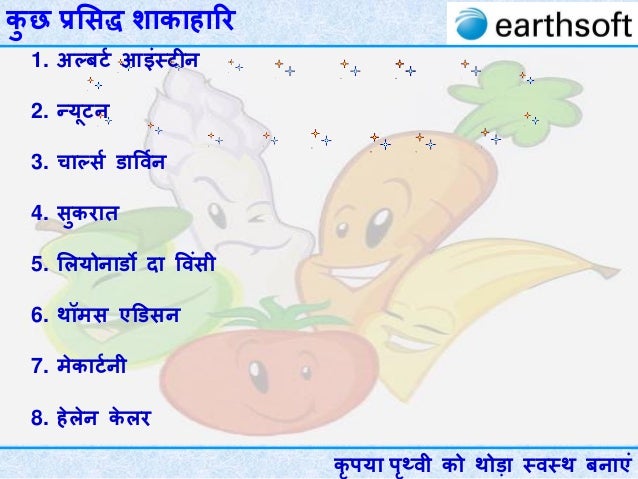 कुछ प्रसिद्ध शाकाहारि

earthsoft

1. अल्बर्ट आइंस्टीन

2. न्यूटन

3. चार्ल्स डार्विन

4. सुकरात

5. लियोनार्डो दा विंसी

6. थॉमस एडिसन

7. मेकार्टनी

8. हेलेन केलर

कृपया पृथ्वी को थोड़ा स्वस्थ बनाएं